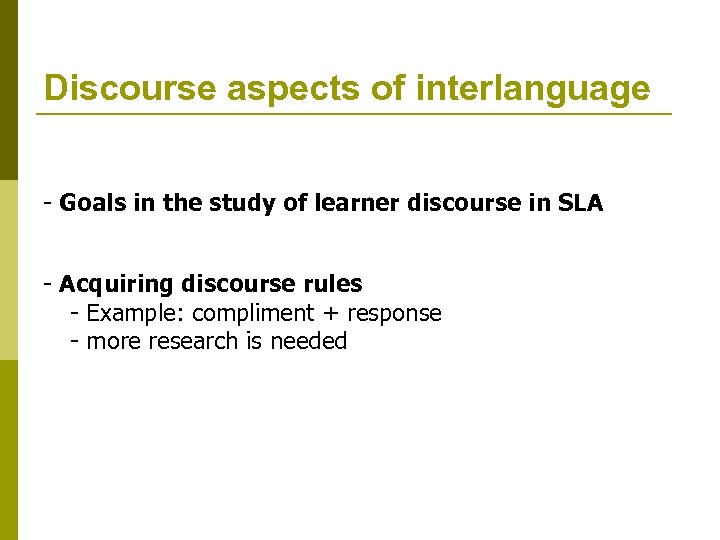 Discourse aspects of interlanguage

- Goals in the study of learner discourse in SLA

- Acquiring discourse rules
- Example: compliment + response
- more research is needed